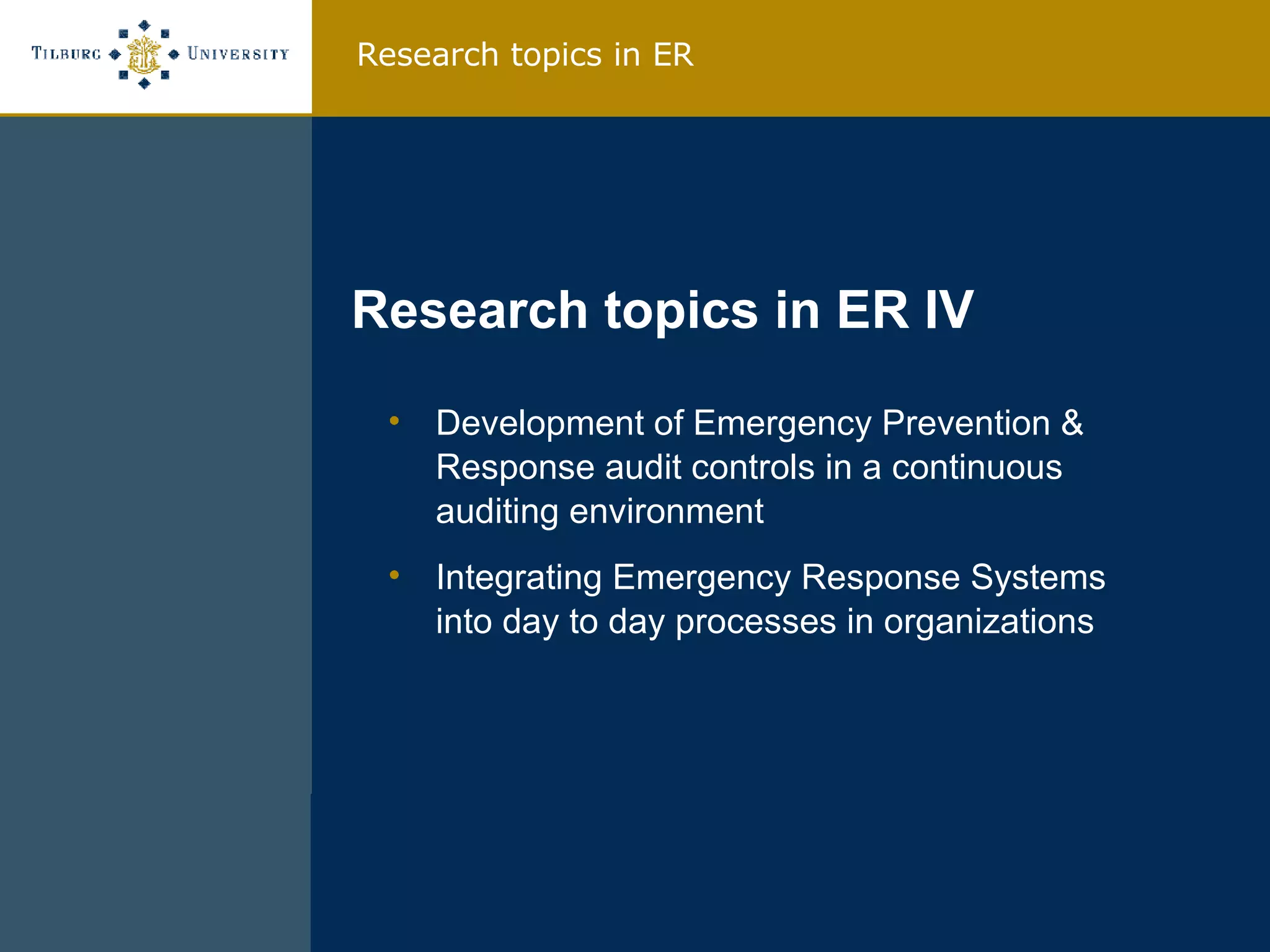 TILBURG UNIVERSITY

Research topics in ER

Research topics in ER IV

• Development of Emergency Prevention & Response audit controls in a continuous auditing environment

• Integrating Emergency Response Systems into day to day processes in organizations